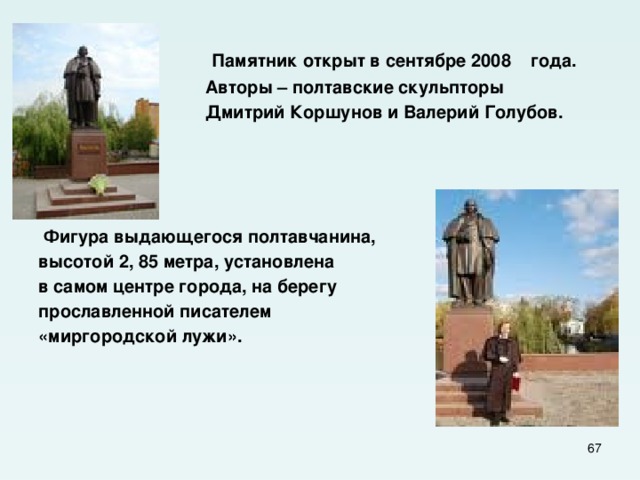 Памятник открыт в сентябре 2008 года. Авторы – полтавские скульпторы Дмитрий Коршунов и Валерий Голубов.

Фигура выдающегося полтавчанина, высотой 2, 85 метра, установлена в самом центре города, на берегу прославленной писателем «миргородской лужи».

67